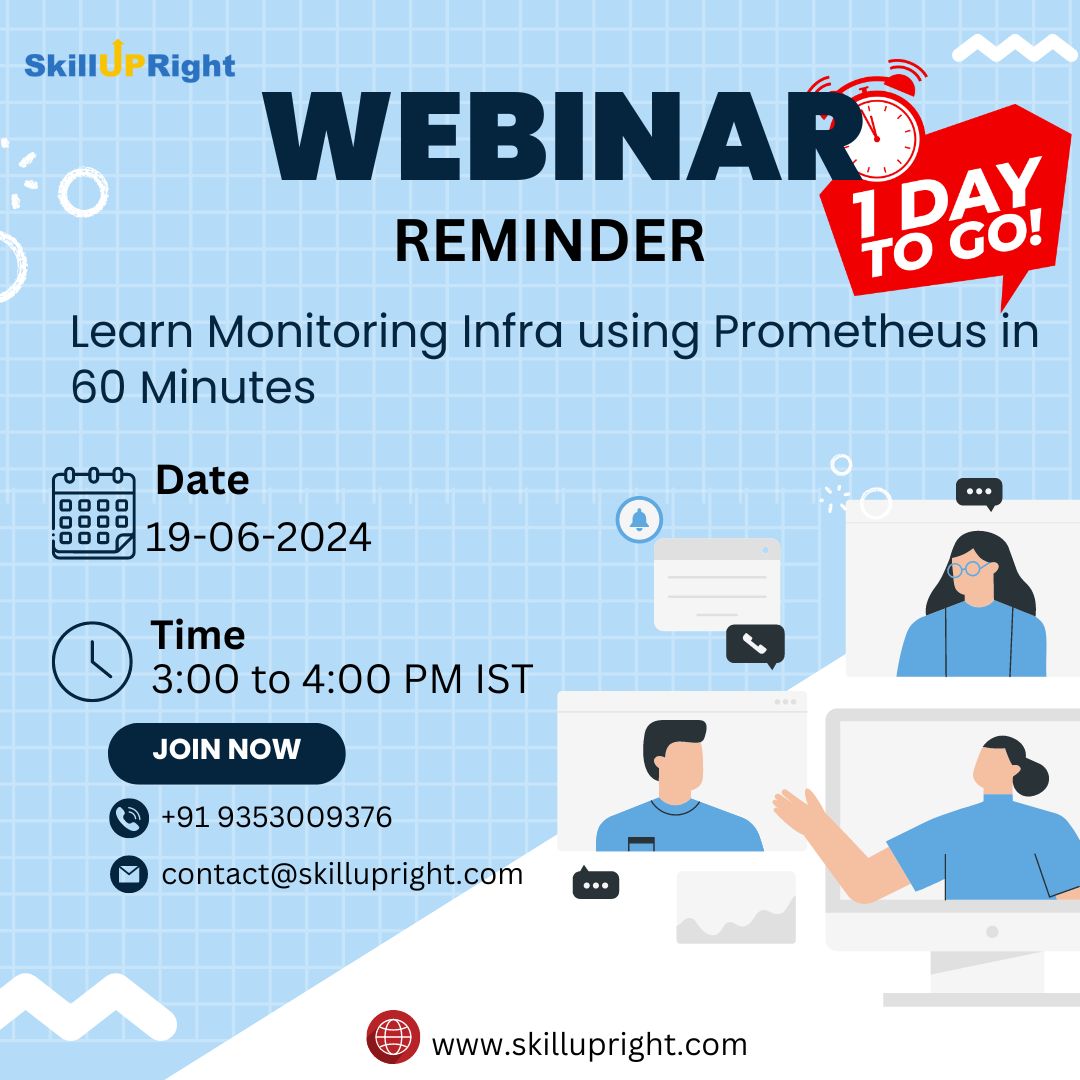 SkillUPRight

WEBINAR
REMINDER

1 DAY TO GO!

Learn Monitoring Infra using Prometheus in 60 Minutes

Date
19-06-2024

Time
3:00 to 4:00 PM IST

JOIN NOW

+91 9353009376

contact@skillupright.com

www.skillupright.com